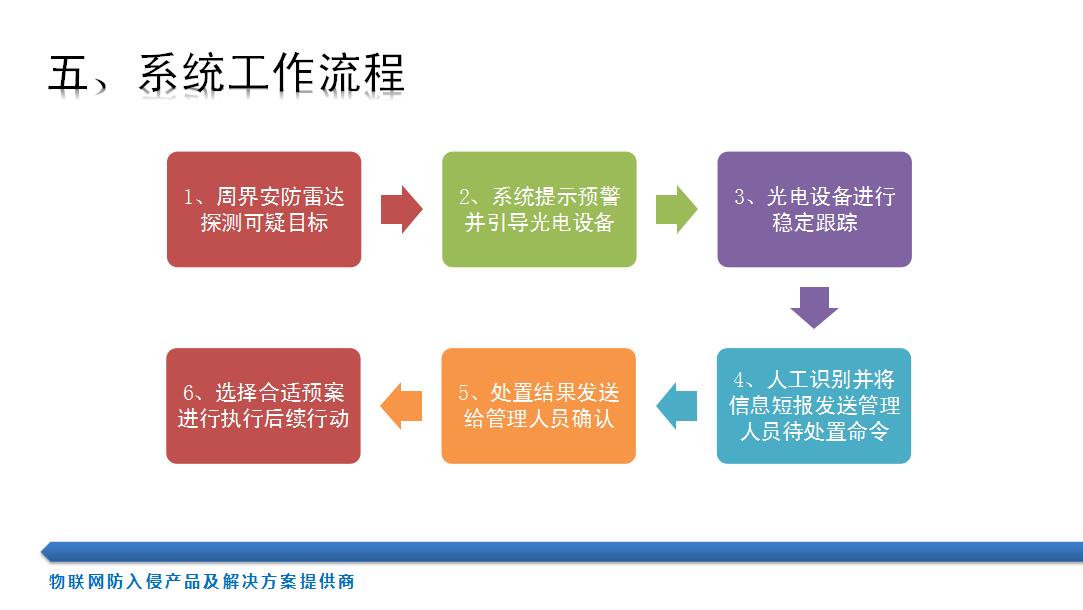 五、系统工作流程

1、周界安防雷达探测可疑目标

2、系统提示预警并引导光电设备

3、光电设备进行稳定跟踪

4、人工识别并将信息短报发送管理人员待处置命令

5、处置结果发送给管理人员确认

6、选择合适预案进行执行后续行动

物联网防入侵产品及解决方案提供商